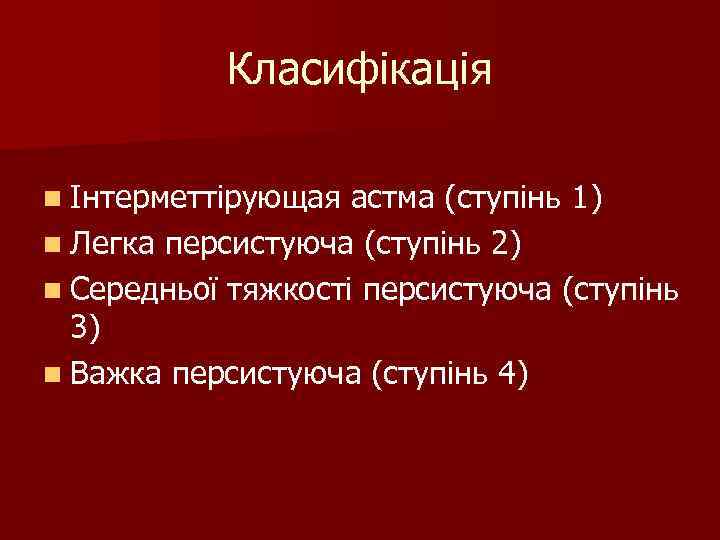 Класифікація

Інтерметтірующая астма (ступінь 1)
Легка персистуюча (ступінь 2)
Середньої тяжкості персистуюча (ступінь 3)
Важка персистуюча (ступінь 4)